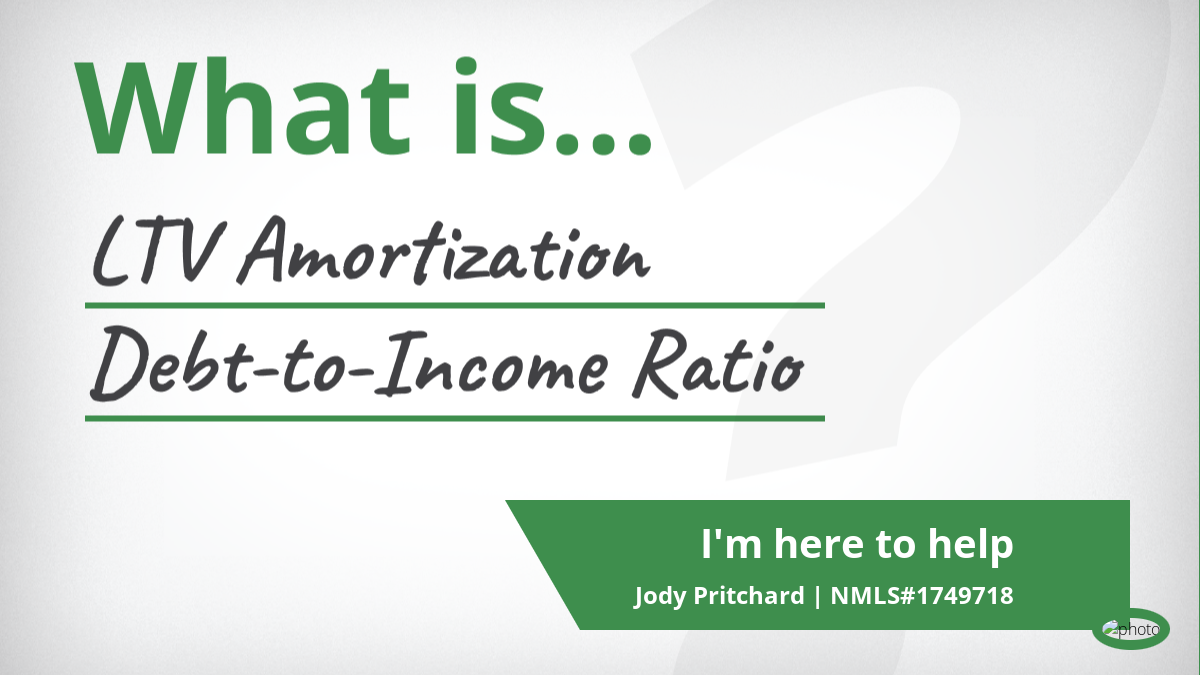 What is...

LTV Amortization

Debt-to-Income Ratio

I'm here to help

Jody Pritchard | NMLS#1749718

photo